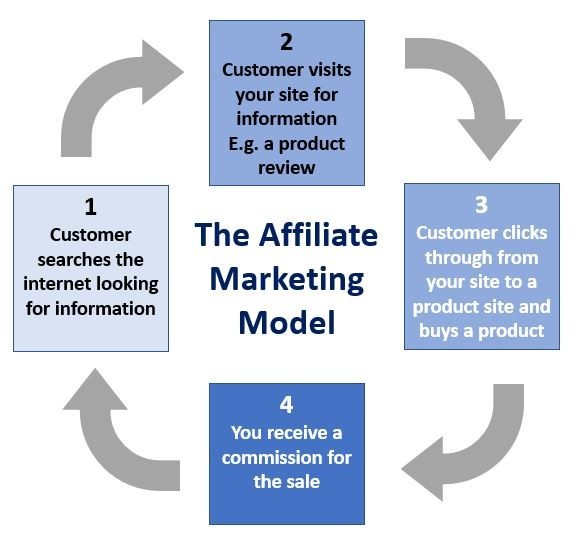 The Affiliate Marketing Model

1
Customer searches the internet looking for information

2
Customer visits your site for information
E.g. a product review

3
Customer clicks through from your site to a product site and buys a product

4
You receive a commission for the sale